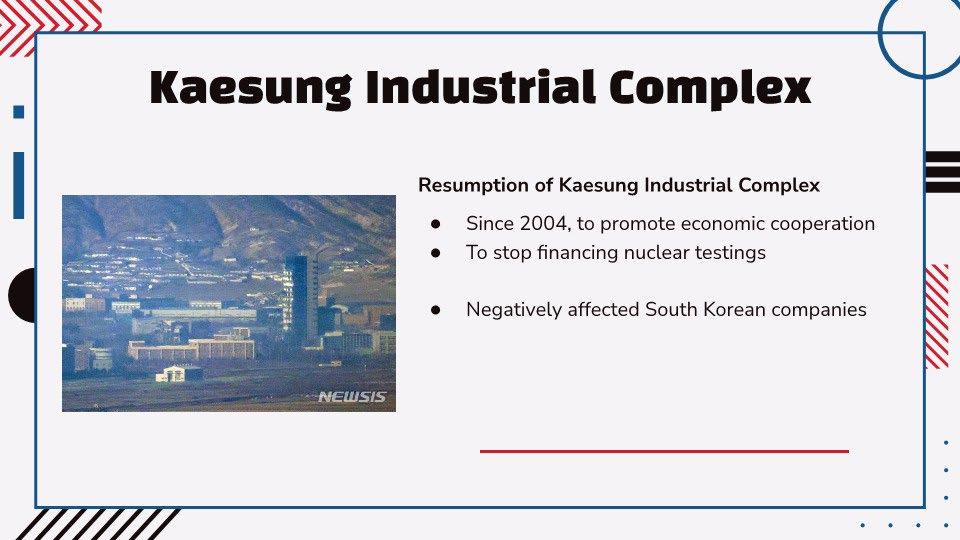 Kaesung Industrial Complex

NEWSIS

Resumption of Kaesung Industrial Complex

● Since 2004, to promote economic cooperation
● To stop financing nuclear testings

● Negatively affected South Korean companies